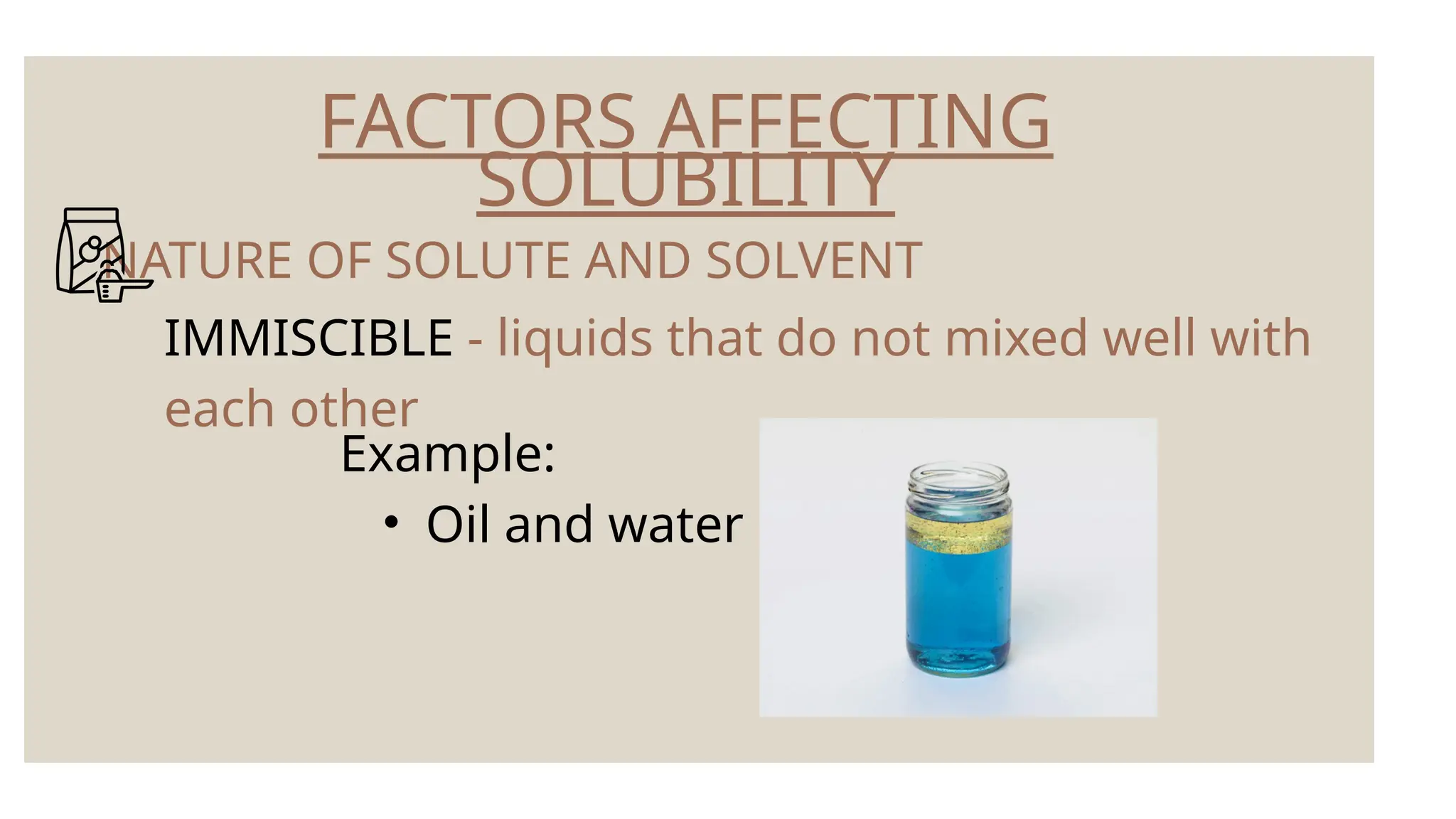 FACTORS AFFECTING SOLUBILITY

NATURE OF SOLUTE AND SOLVENT

IMMISCIBLE - liquids that do not mixed well with each other

Example:

• Oil and water